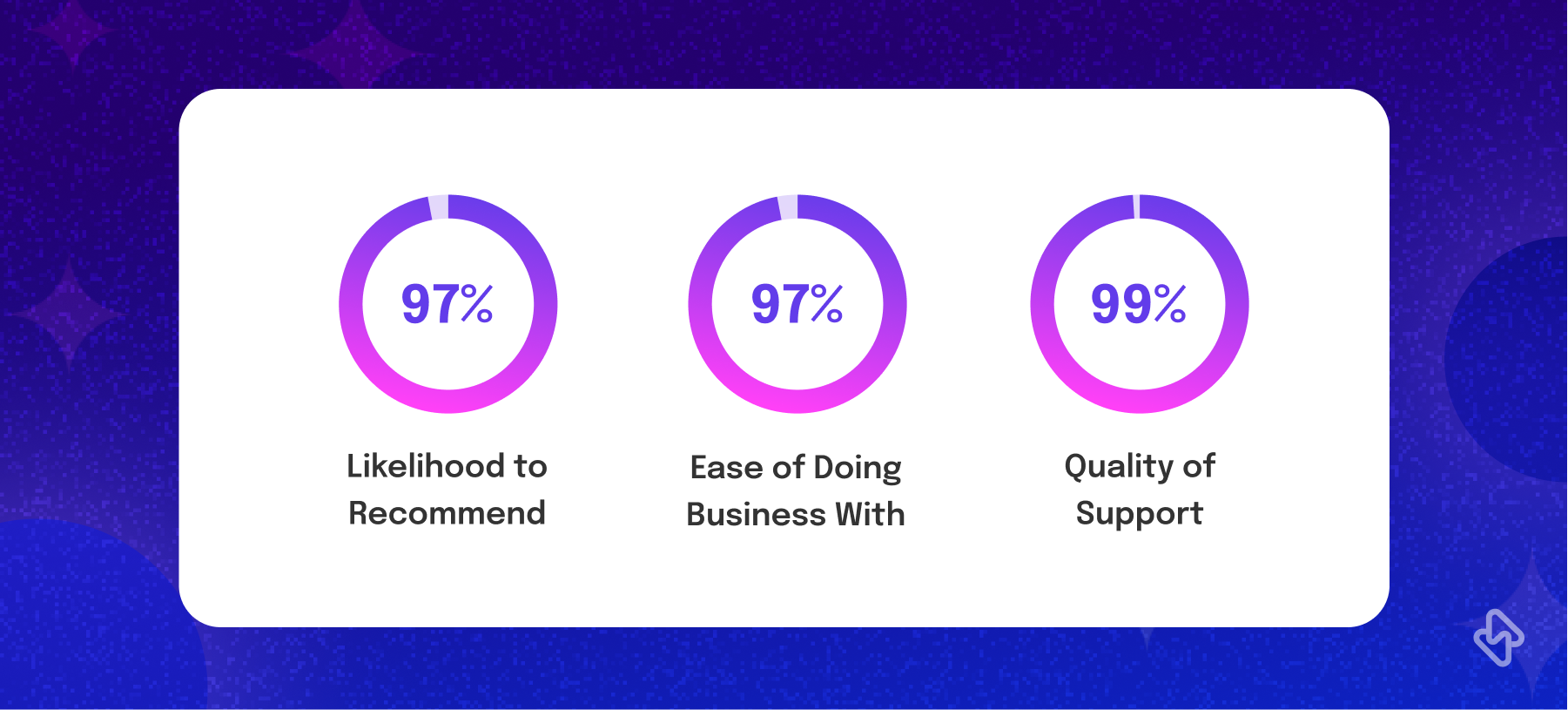 97%

Likelihood to Recommend

97%

Ease of Doing Business With

99%

Quality of Support